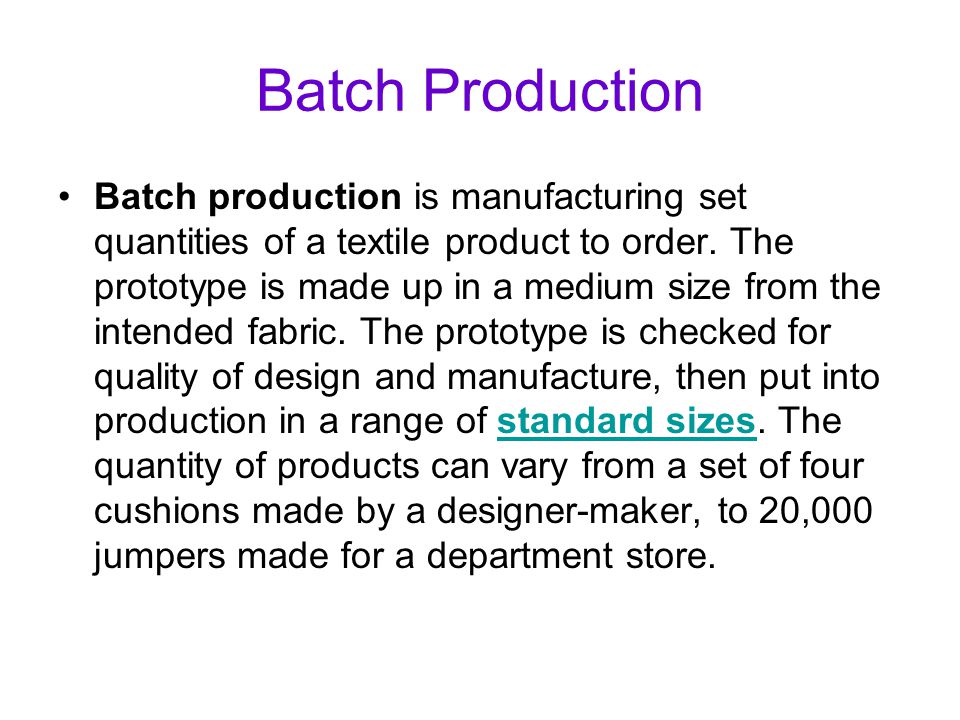 Batch Production

• Batch production is manufacturing set quantities of a textile product to order. The prototype is made up in a medium size from the intended fabric. The prototype is checked for quality of design and manufacture, then put into production in a range of standard sizes. The quantity of products can vary from a set of four cushions made by a designer-maker, to 20,000 jumpers made for a department store.